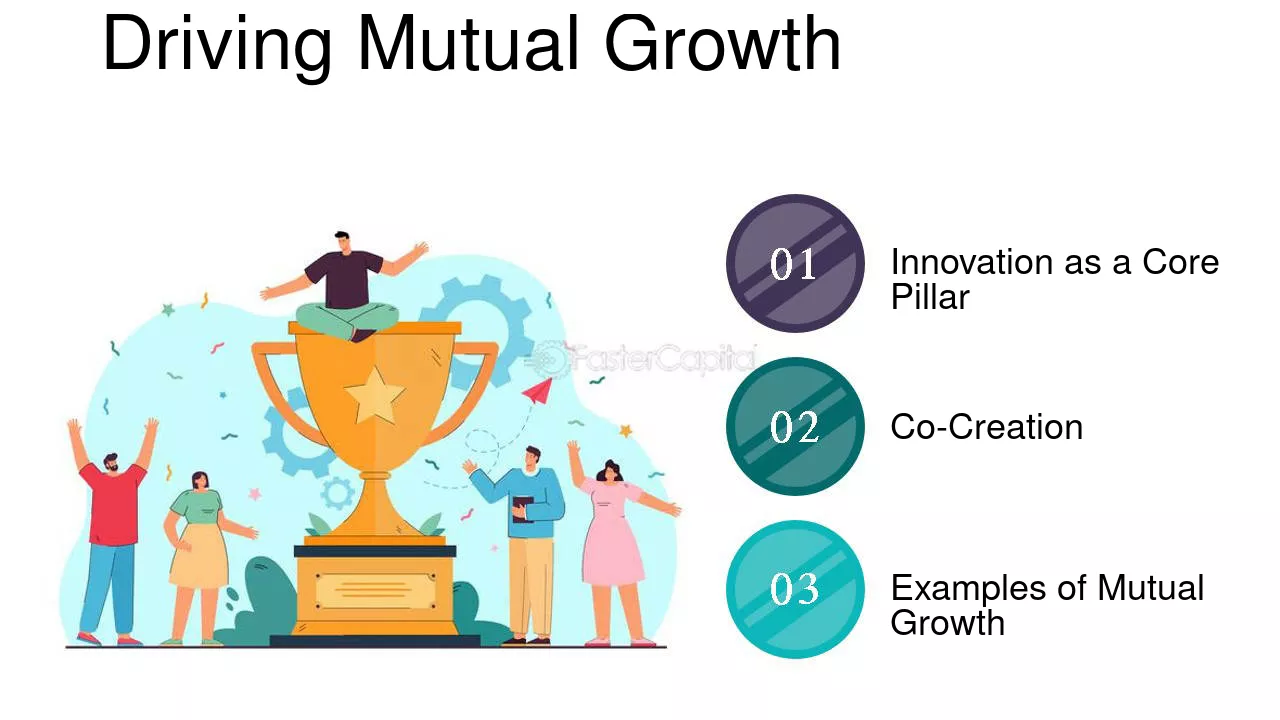 Driving Mutual Growth

01
Innovation as a Core Pillar

02
Co-Creation

03
Examples of Mutual Growth

FasterCapital